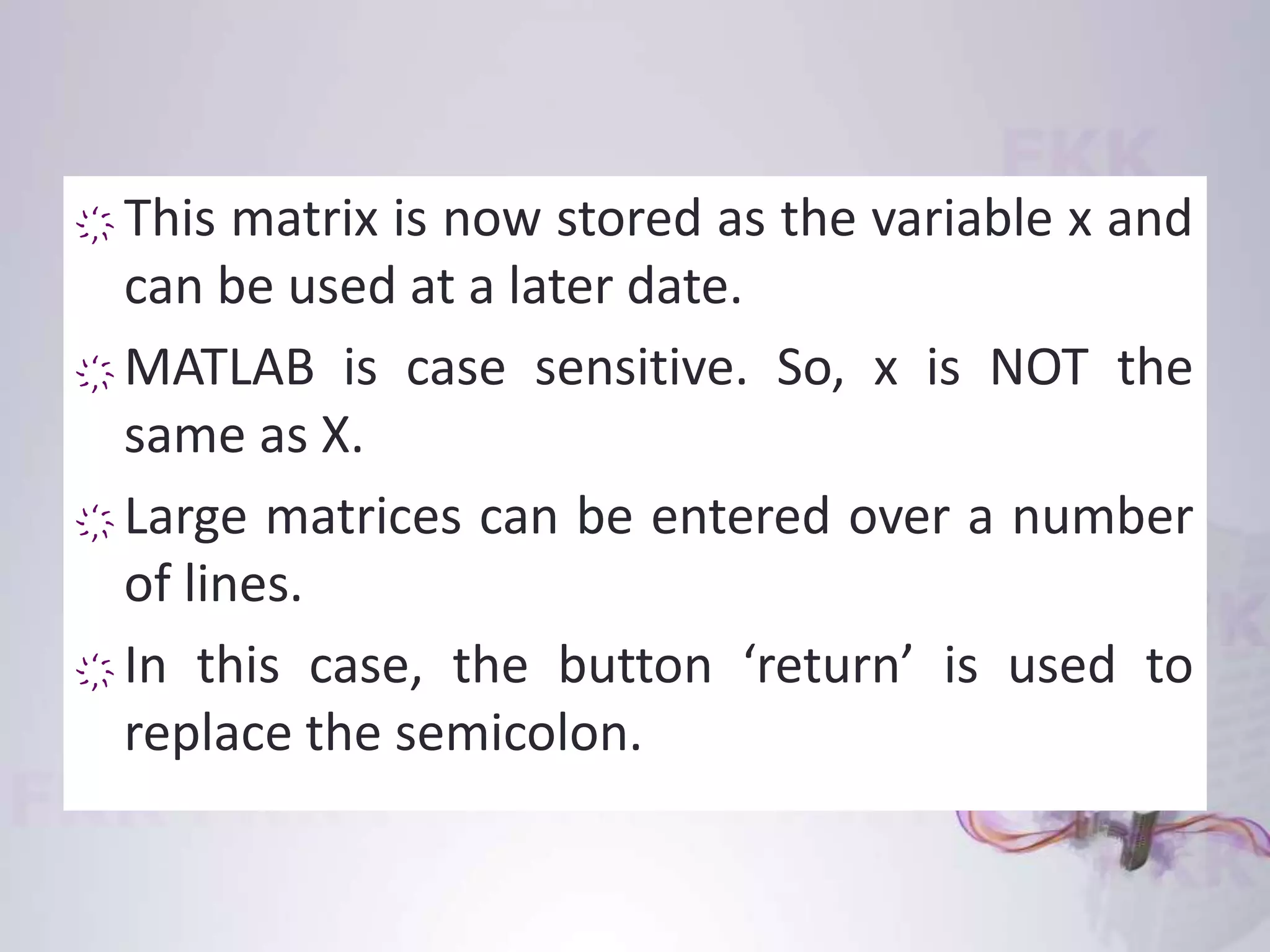 This matrix is now stored as the variable x and can be used at a later date.

MATLAB is case sensitive. So, x is NOT the same as X.

Large matrices can be entered over a number of lines.

In this case, the button ‘return’ is used to replace the semicolon.